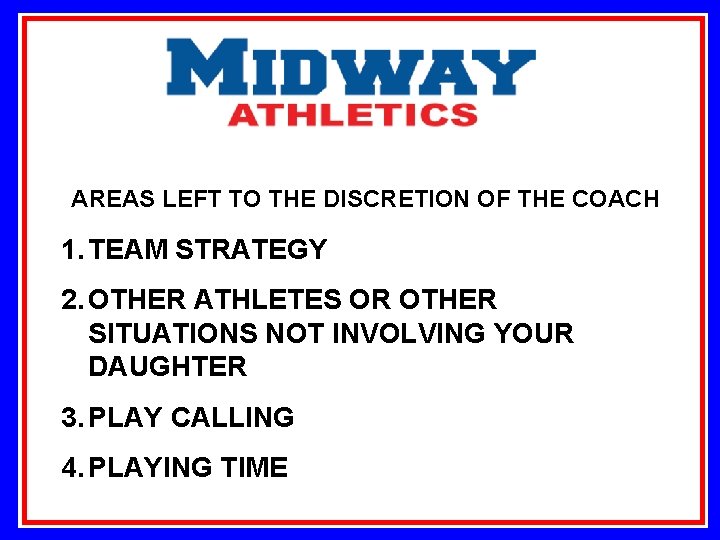 MIDWAY
ATHLETICS

AREAS LEFT TO THE DISCRETION OF THE COACH

1. TEAM STRATEGY

2. OTHER ATHLETES OR OTHER SITUATIONS NOT INVOLVING YOUR DAUGHTER

3. PLAY CALLING

4. PLAYING TIME